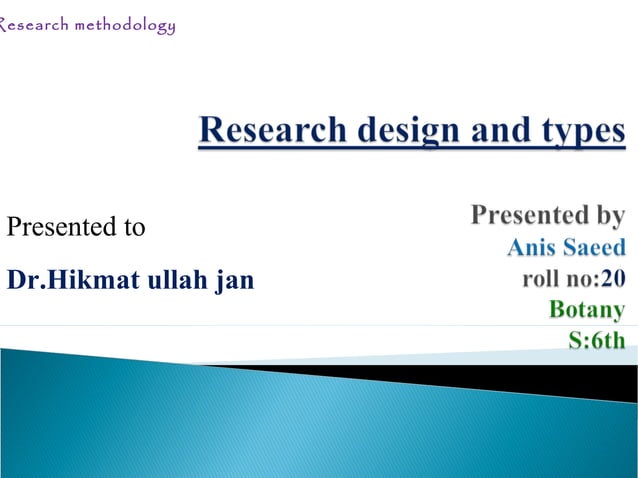 Research methodology

Research design and types

Presented to

Dr.Hikmat ullah jan

Presented by
Anis Saeed
roll no:20
Botany
S:6th